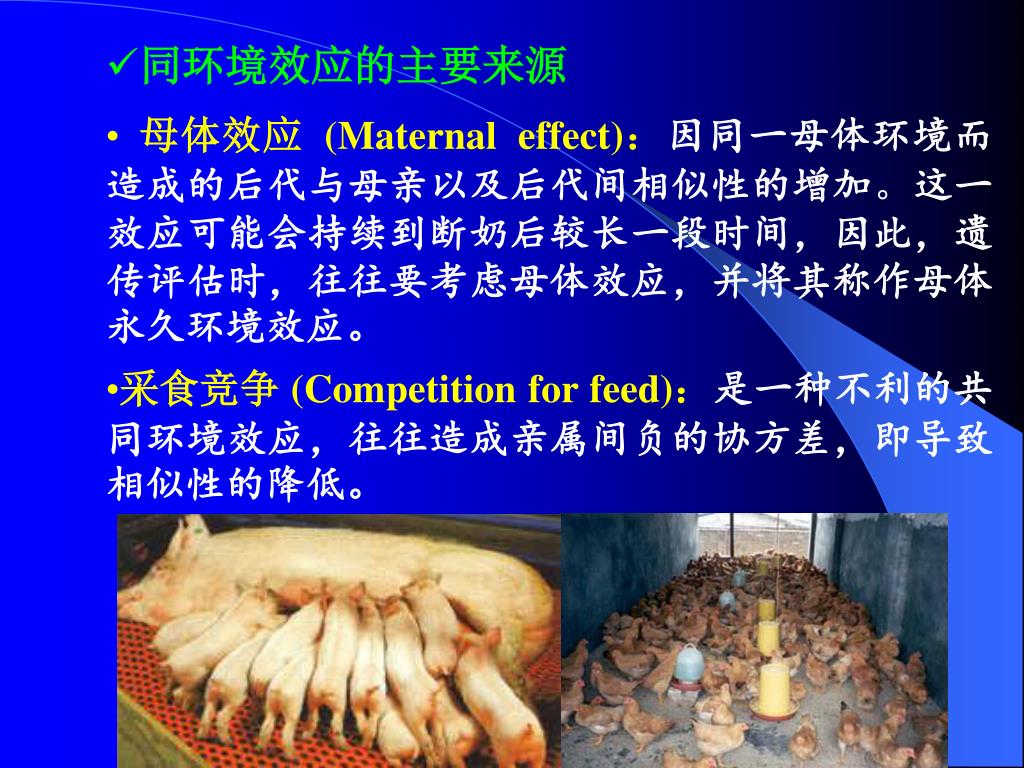 ✓同环境效应的主要来源

• 母体效应 (Maternal effect)：因同一母体环境而造成的后代与母亲以及后代间相似性的增加。这一效应可能会持续到断奶后较长一段时间，因此，遗传评估时，往往要考虑母体效应，并将其称作母体永久环境效应。

•采食竞争 (Competition for feed)：是一种不利的共同环境效应，往往造成亲属间负的协方差，即导致相似性的降低。